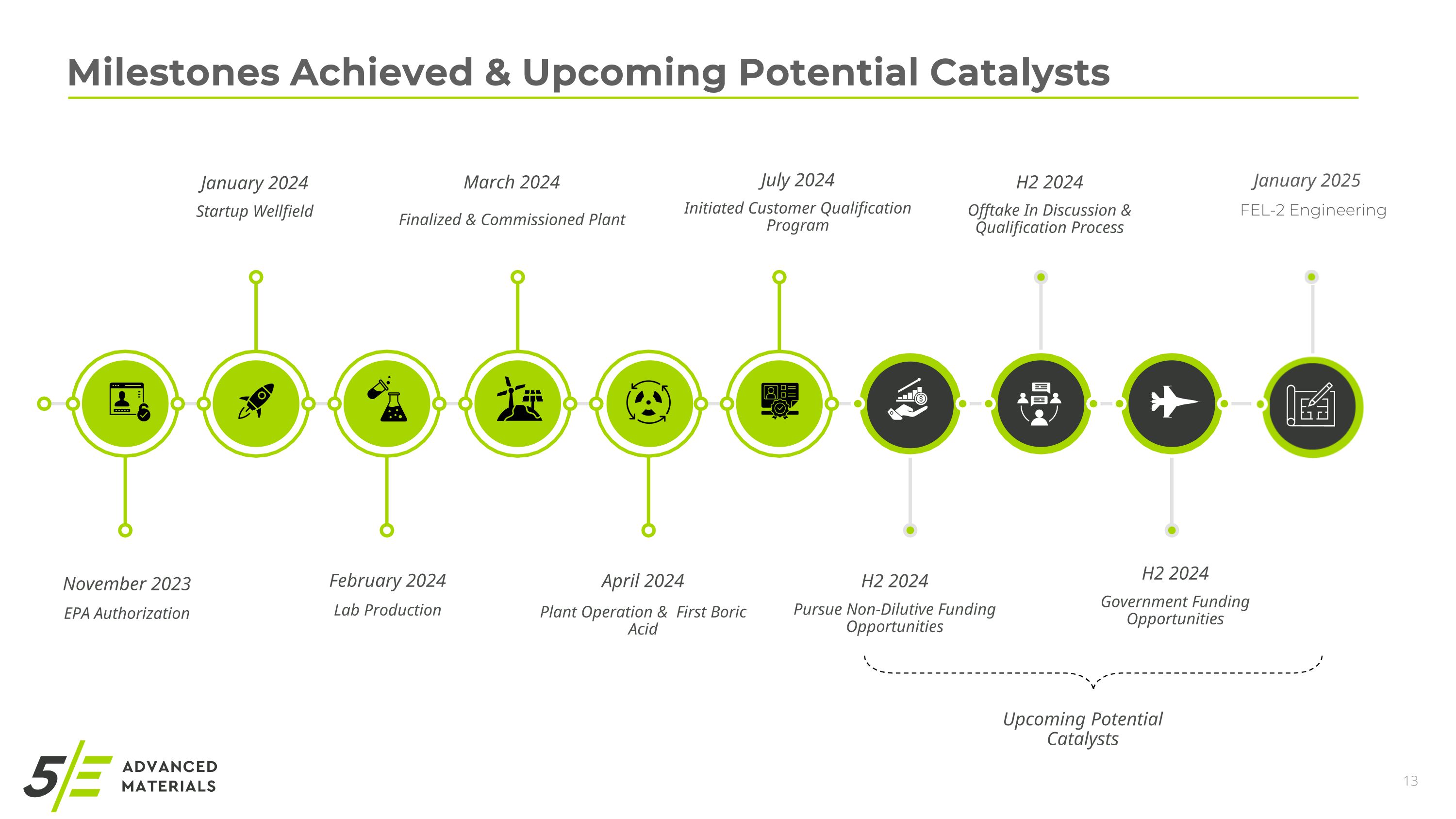 Milestones Achieved & Upcoming Potential Catalysts

January 2024
Startup Wellfield

March 2024
Finalized & Commissioned Plant

July 2024
Initiated Customer Qualification Program

H2 2024
Offtake In Discussion & Qualification Process

January 2025
FEL-2 Engineering

November 2023
EPA Authorization

February 2024
Lab Production

April 2024
Plant Operation & First Boric Acid

H2 2024
Pursue Non-Dilutive Funding Opportunities

H2 2024
Government Funding Opportunities

Upcoming Potential Catalysts

5E ADVANCED MATERIALS

13